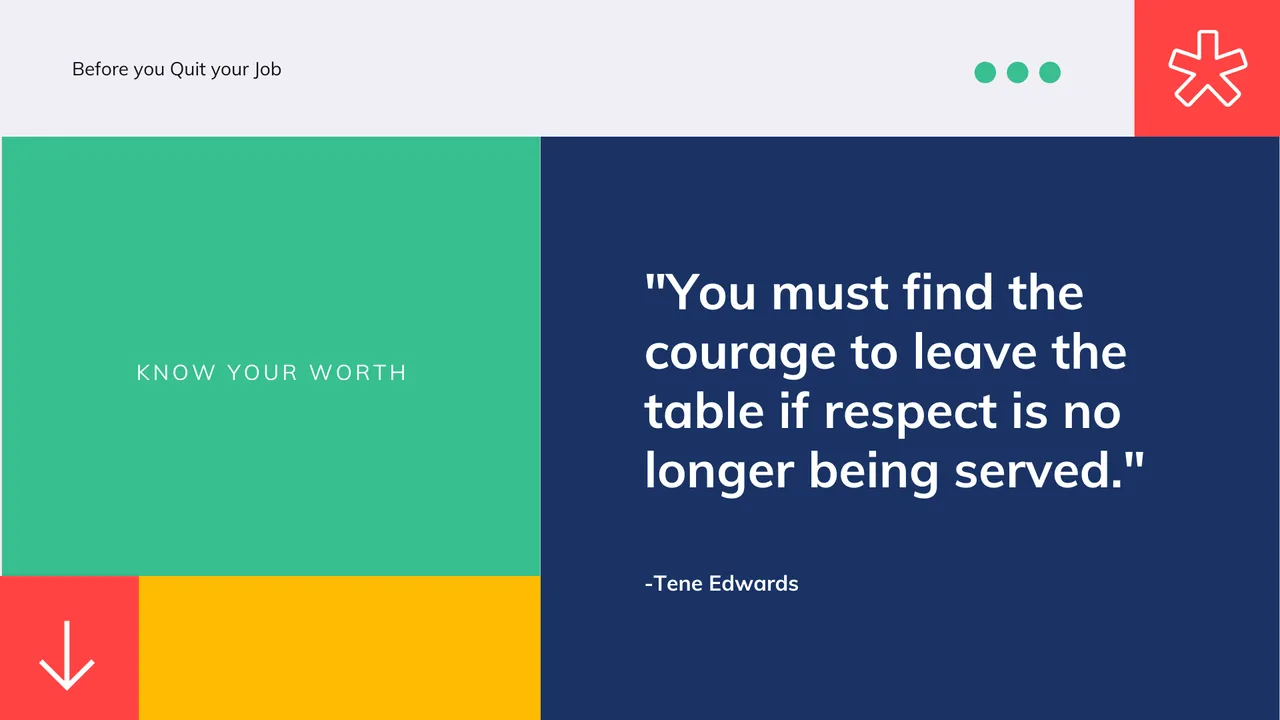 Before you Quit your Job

KNOW YOUR WORTH

"You must find the courage to leave the table if respect is no longer being served."

-Tene Edwards